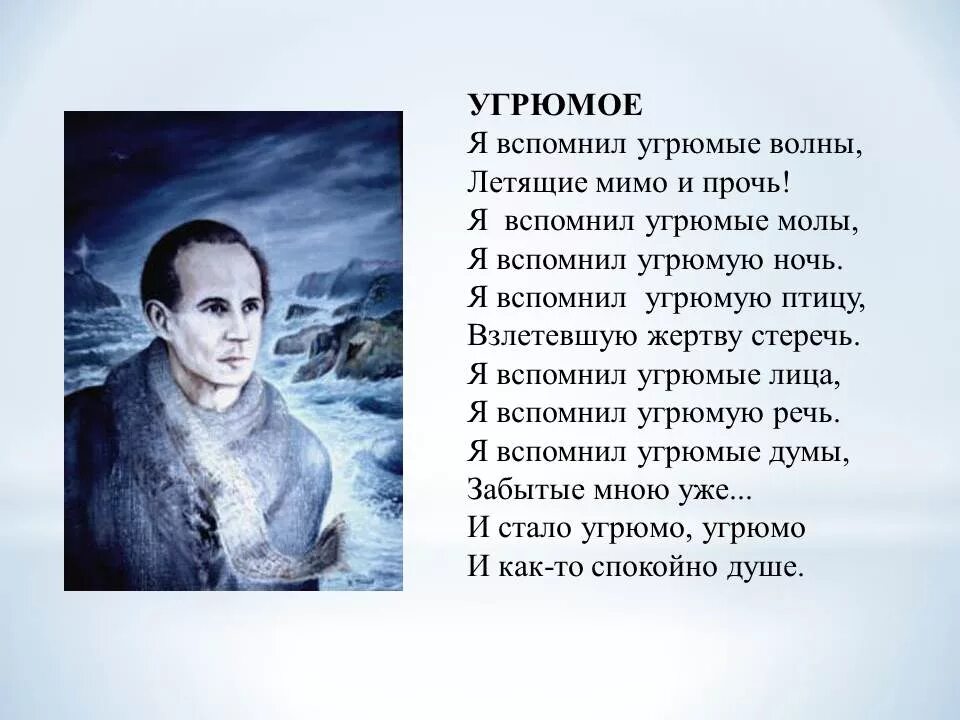 УГРЮМОЕ
Я вспомнил угрюмые волны,
Летящие мимо и прочь!
Я вспомнил угрюмые молы,
Я вспомнил угрюмую ночь.
Я вспомнил угрюмую птицу,
Взлетевшую жертву стеречь.
Я вспомнил угрюмые лица,
Я вспомнил угрюмую речь.
Я вспомнил угрюмые думы,
Забытые мною уже...
И стало угрюмо, угрюмо
И как-то спокойно душе.